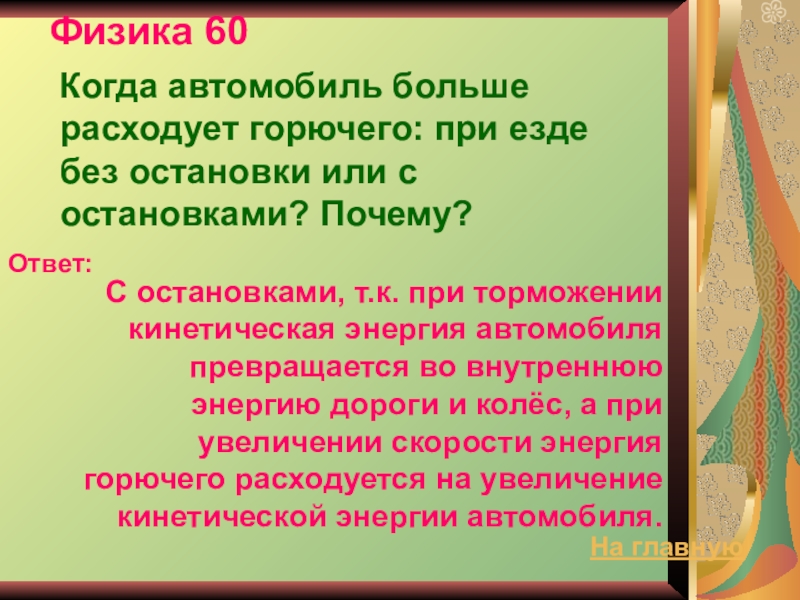 Физика 60

Когда автомобиль больше расходует горючего: при езде без остановки или с остановками? Почему?

Ответ:

С остановками, т.к. при торможении кинетическая энергия автомобиля превращается во внутреннюю энергию дороги и колёс, а при увеличении скорости энергия горючего расходуется на увеличение кинетической энергии автомобиля.

На главную